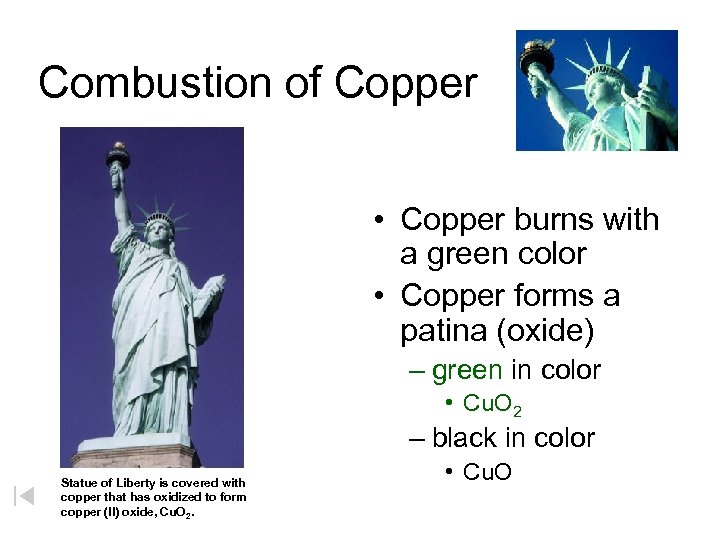 Combustion of Copper

Statue of Liberty is covered with copper that has oxidized to form copper (II) oxide, $CuO_2$.

• Copper burns with a green color
• Copper forms a patina (oxide)
– green in color
• $CuO_2$
– black in color
• $CuO$